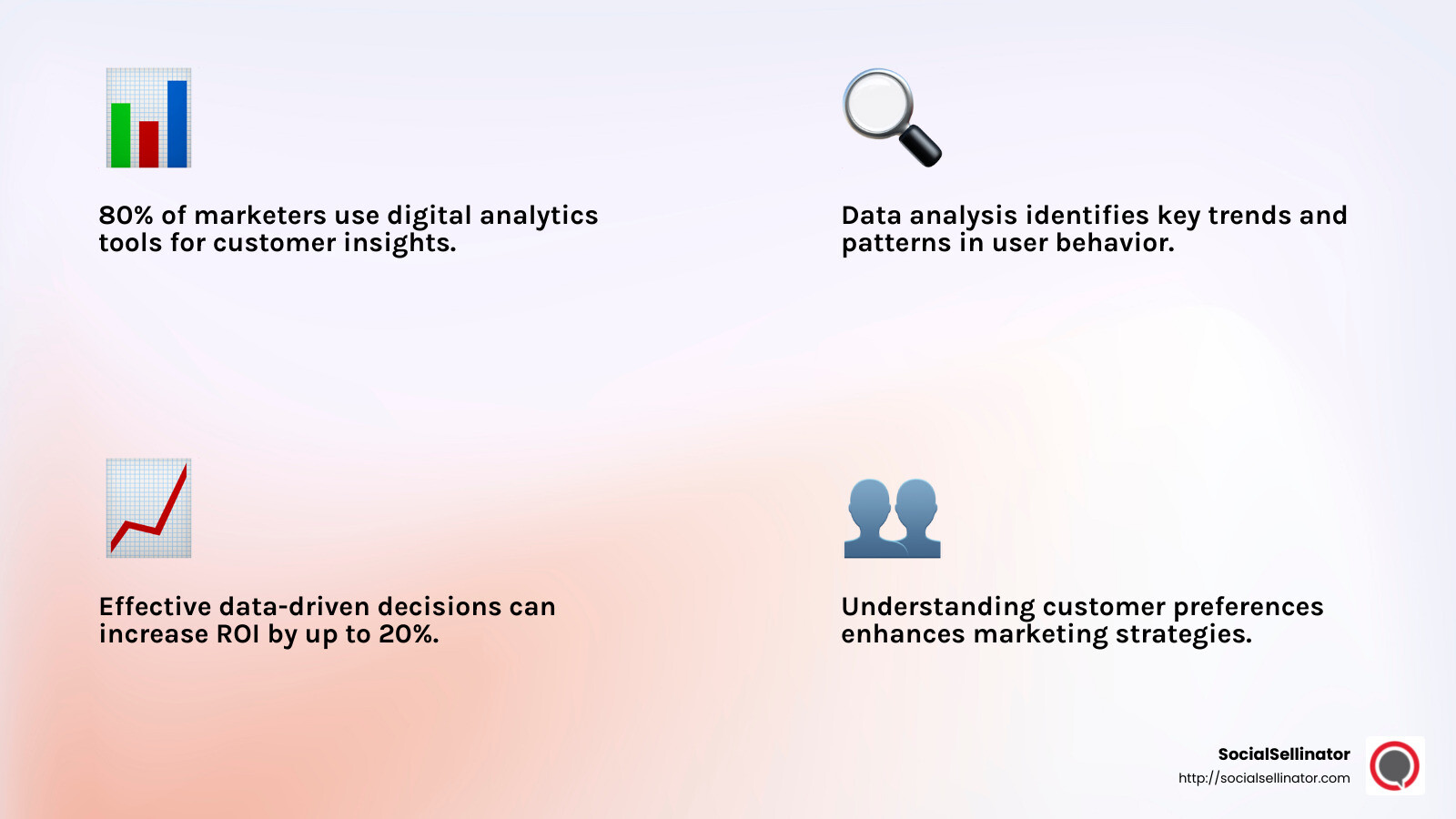 80% of marketers use digital analytics tools for customer insights.

Data analysis identifies key trends and patterns in user behavior.

Effective data-driven decisions can increase ROI by up to 20%.

Understanding customer preferences enhances marketing strategies.

SocialSellinator
http://socialsellinator.com